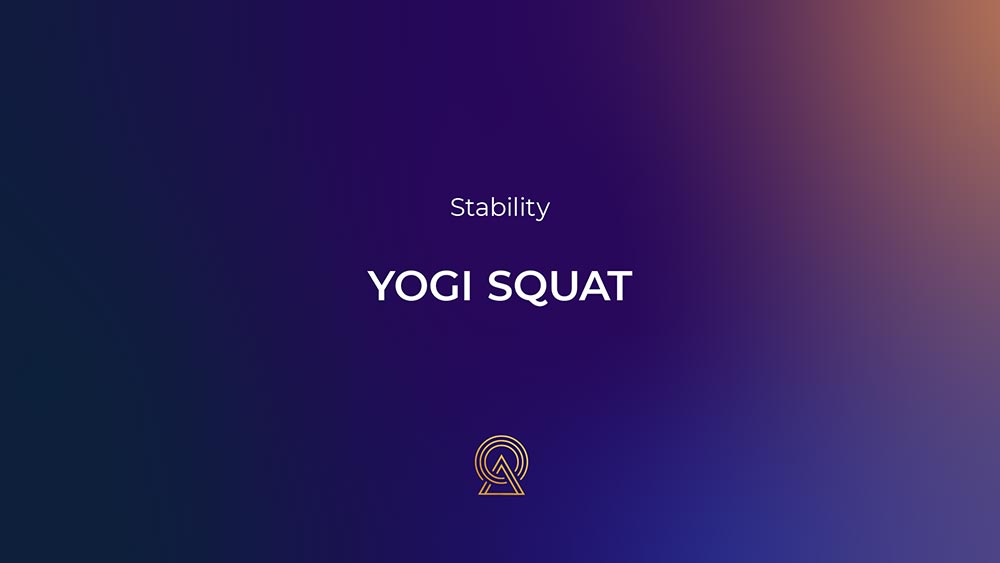 Stability

YOGI SQUAT